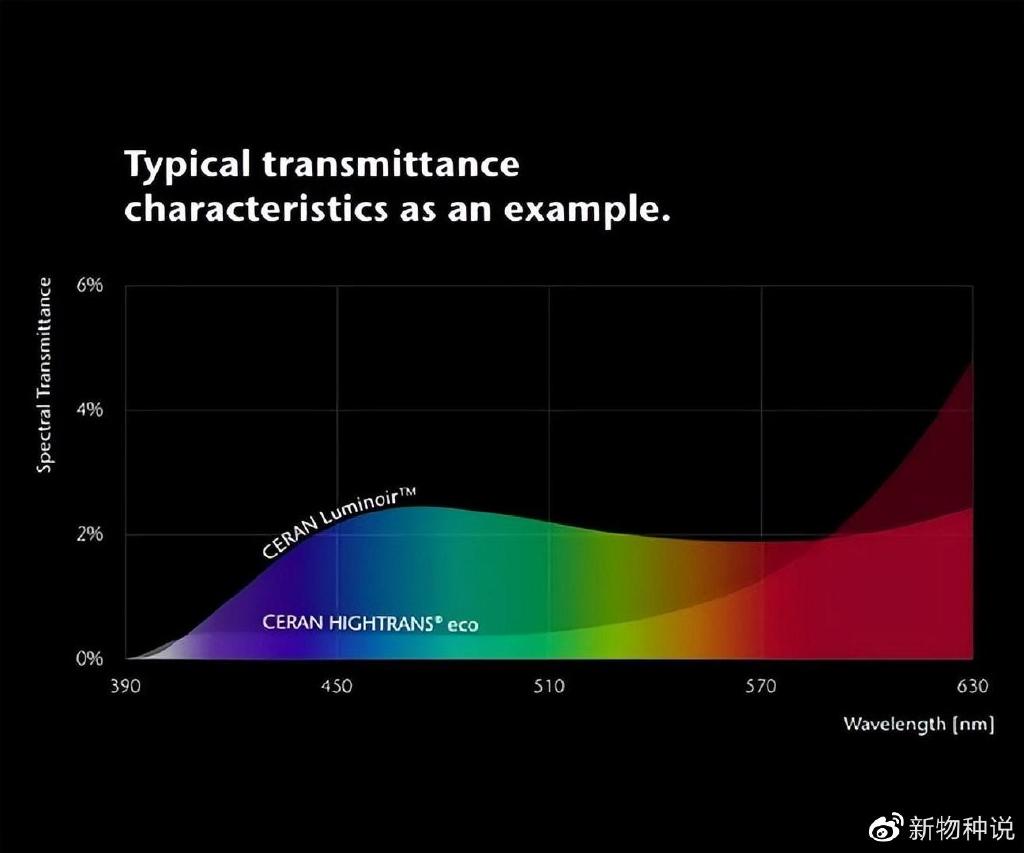 Typical transmittance characteristics as an example.

Spectral Transmittance

6%
4%
2%
0%

CERAN Luminoir™
CERAN HIGHTRANS® eco

390
450
510
570
630

Wavelength [nm]

新物种说